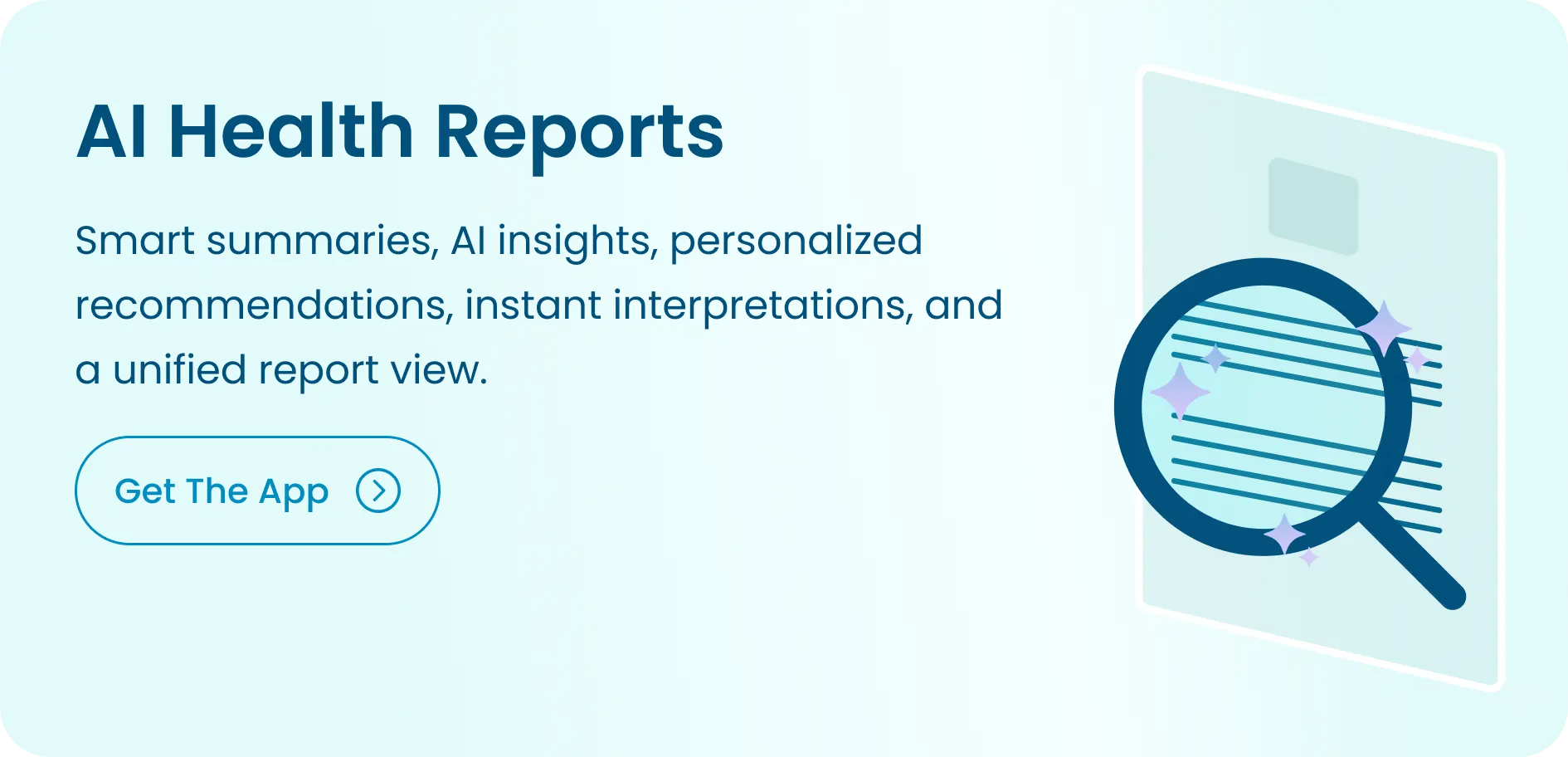 AI Health Reports

Smart summaries, AI insights, personalized recommendations, instant interpretations, and a unified report view.

Get The App